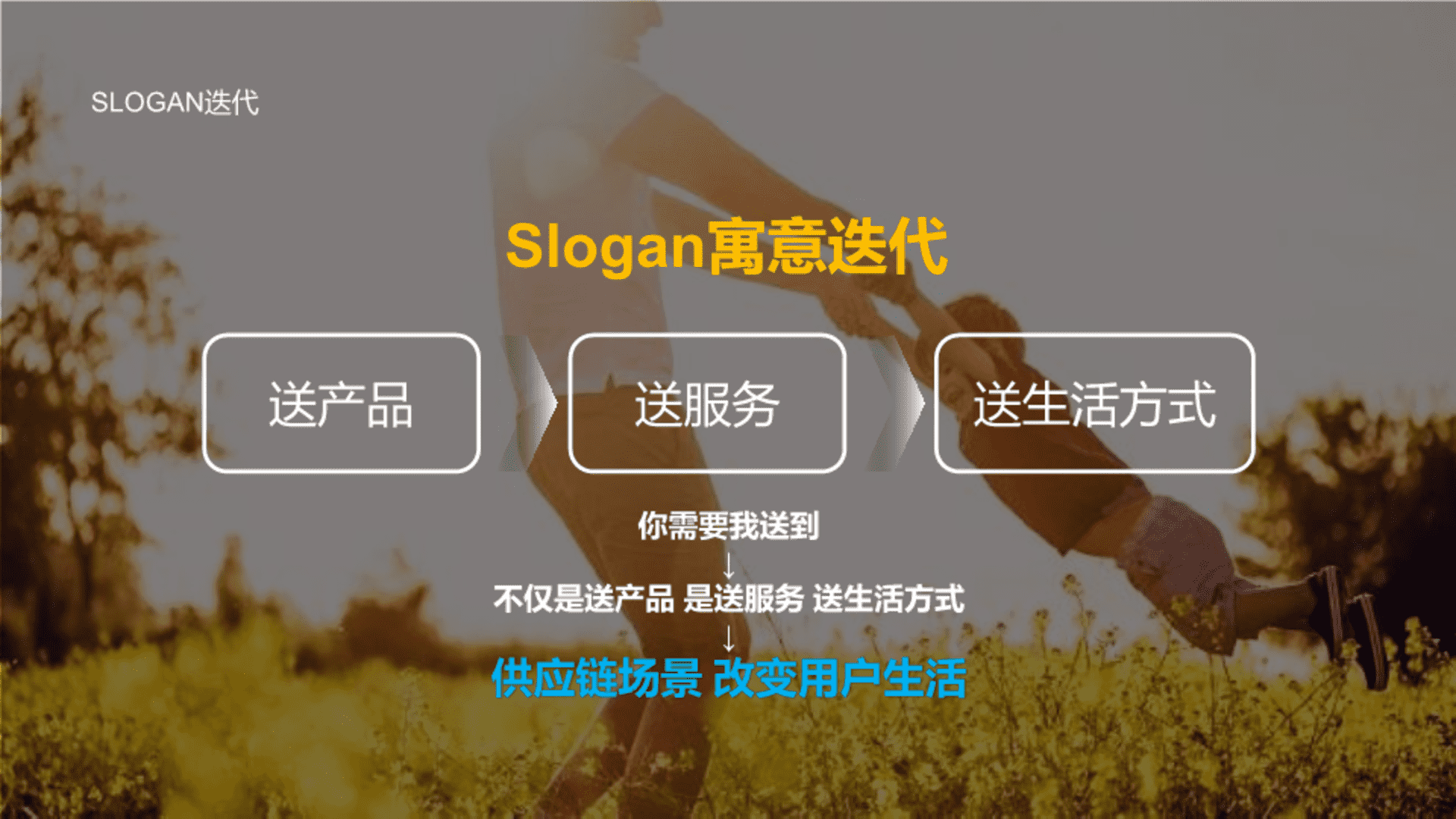 SLOGAN迭代

Slogan寓意迭代

送产品

送服务

送生活方式

你需要我送到
↓
不仅是送产品 是送服务 送生活方式
↓
供应链场景 改变用户生活